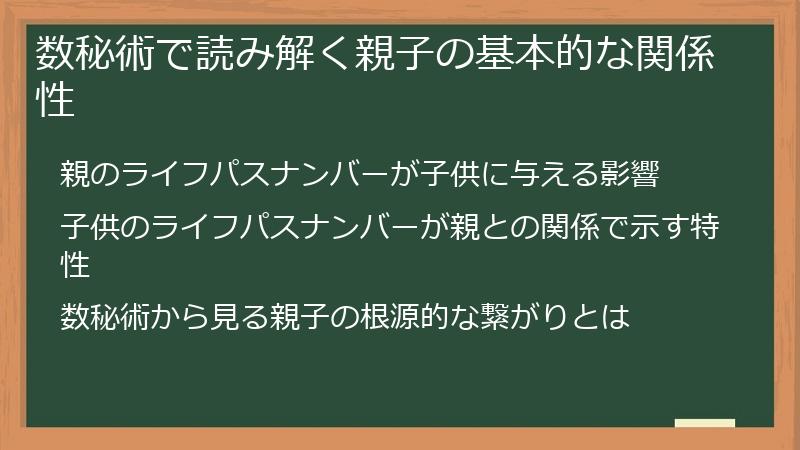 数秘術で読み解く親子の基本的な関係性

親のライフパスナンバーが子供に与える影響

子供のライフパスナンバーが親との関係で示す特性

数秘術から見る親子の根源的な繋がりとは